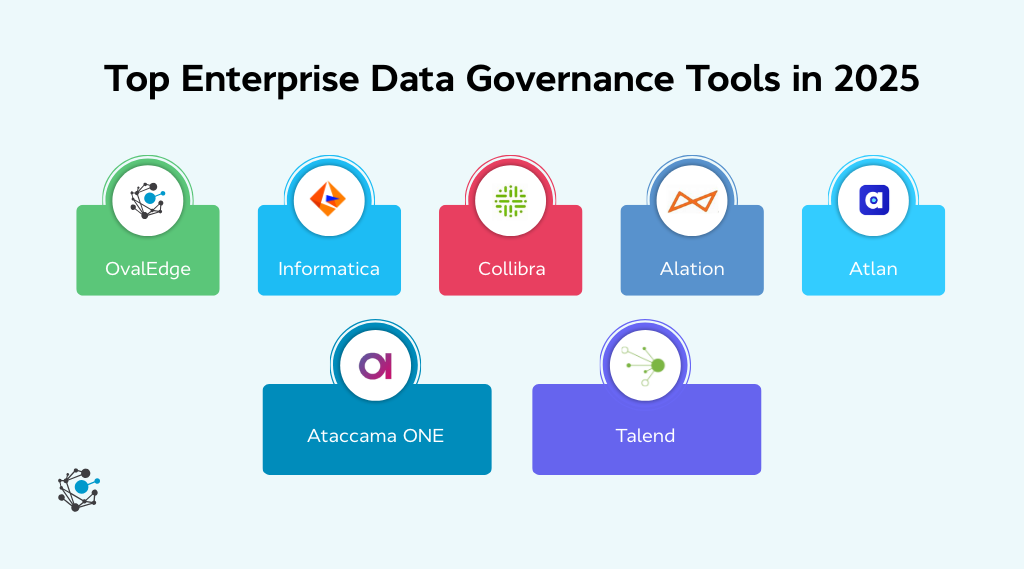 Top Enterprise Data Governance Tools in 2025

OvalEdge

Informatica

Collibra

Alation

Atlan

Ataccama ONE

Talend